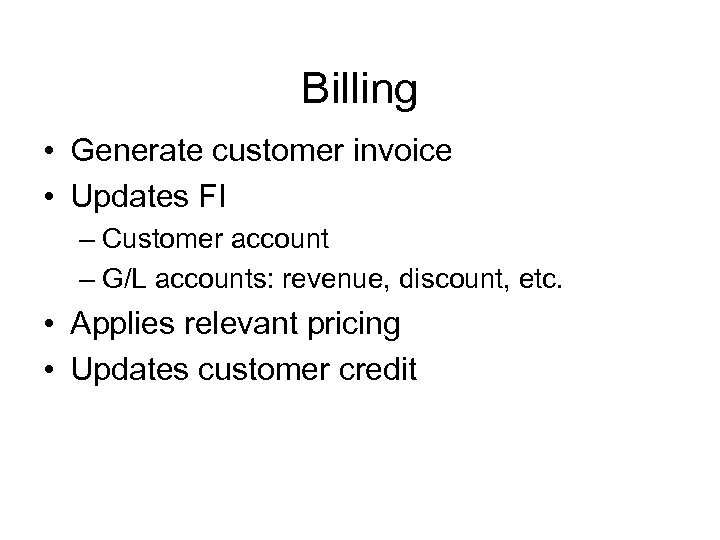 Billing

• Generate customer invoice
• Updates FI
  – Customer account
  – G/L accounts: revenue, discount, etc.
• Applies relevant pricing
• Updates customer credit